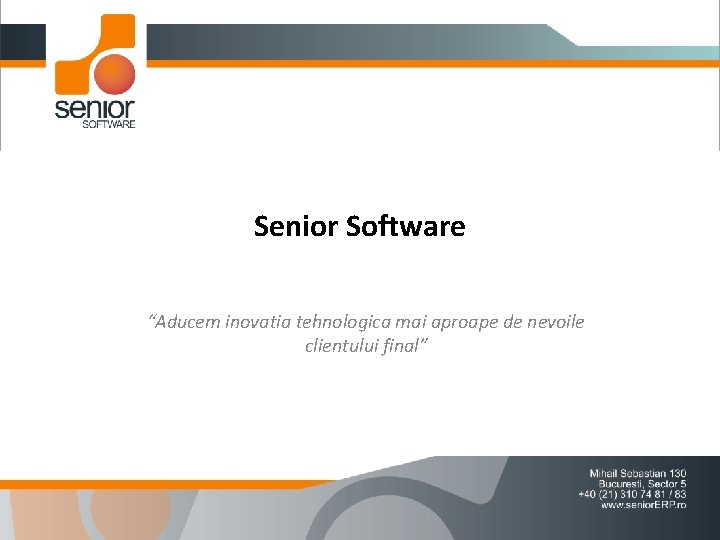 senior
SOFTWARE

Senior Software

“Aducem inovatia tehnologica mai aproape de nevoile clientului final”

Mihail Sebastian 130
Bucuresti, Sector 5
+40 (21) 310 74 81 / 83
www.seniorERP.ro